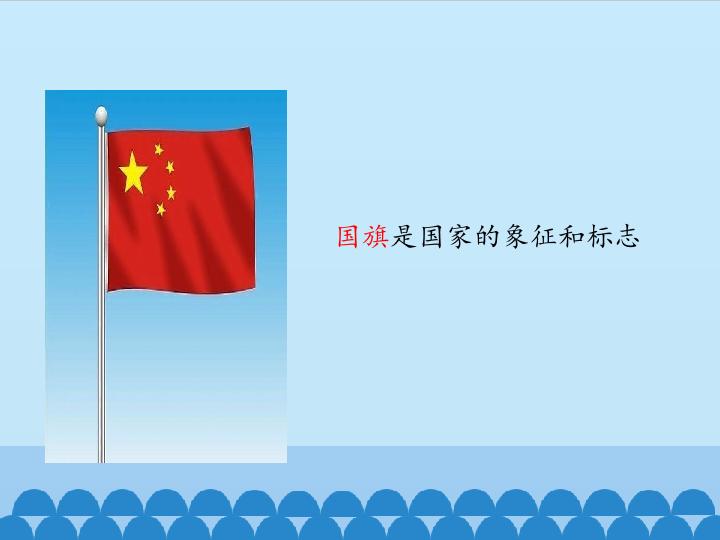 国旗是国家的象征和标志